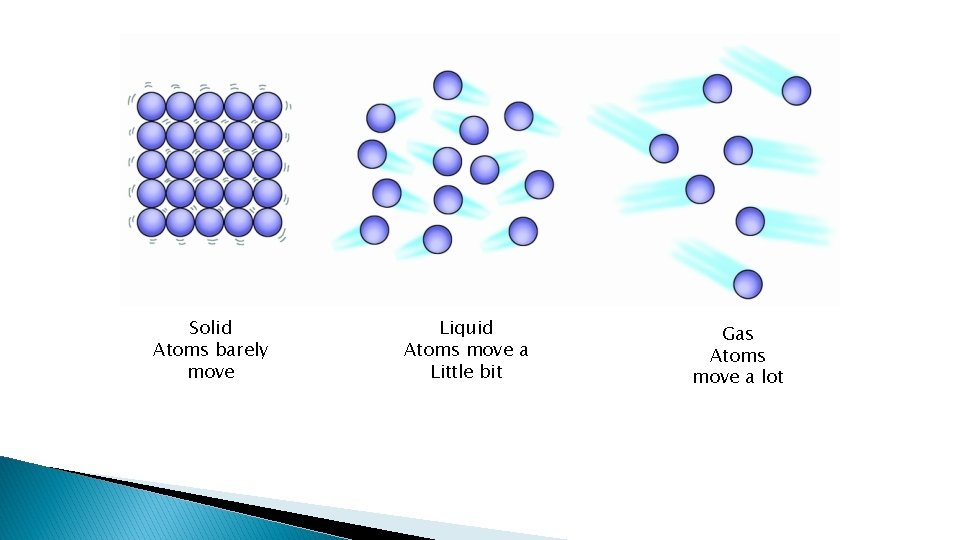 Solid
Atoms barely move

Liquid
Atoms move a Little bit

Gas
Atoms move a lot